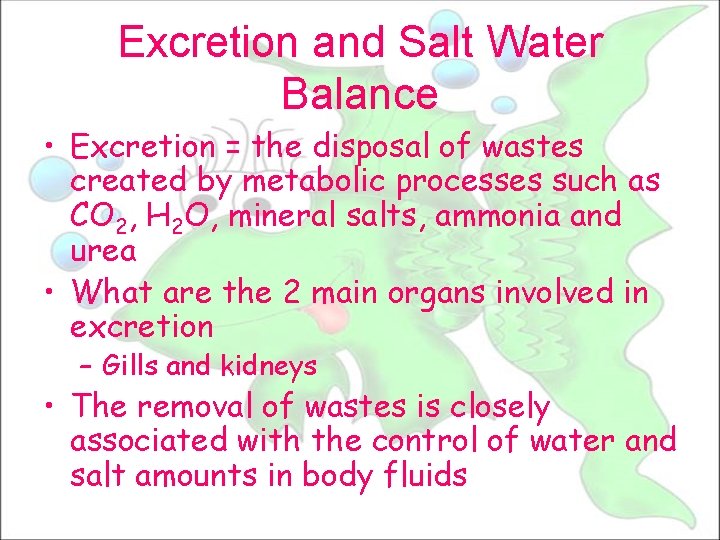 Excretion and Salt Water Balance

• Excretion = the disposal of wastes created by metabolic processes such as $CO_2$, $H_2O$, mineral salts, ammonia and urea

• What are the 2 main organs involved in excretion

– Gills and kidneys

• The removal of wastes is closely associated with the control of water and salt amounts in body fluids